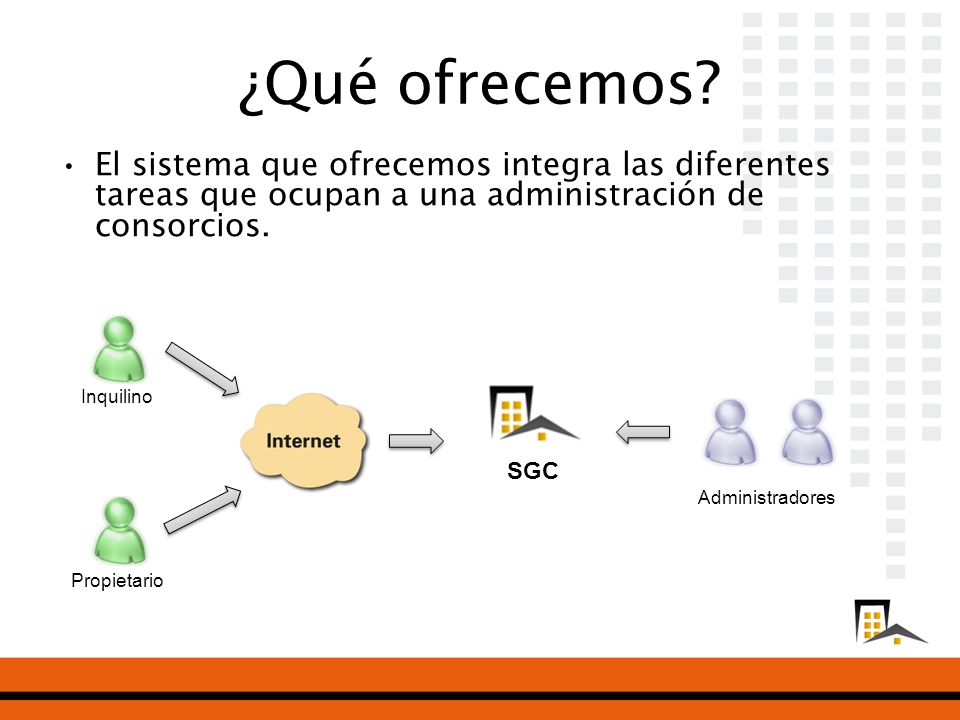 ¿Qué ofrecemos?

• El sistema que ofrecemos integra las diferentes tareas que ocupan a una administración de consorcios.

Inquilino

Internet

SGC

Administradores

Propietario